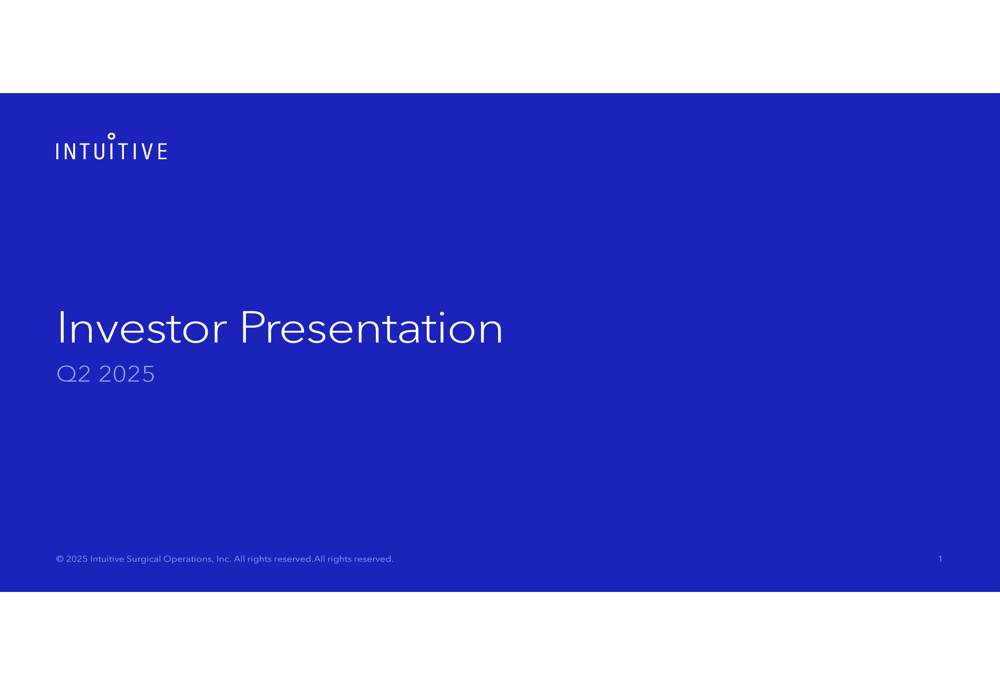 INTUITIVE

Investor Presentation

Q2 2025

© 2025 Intuitive Surgical Operations, Inc. All rights reserved.All rights reserved.

1